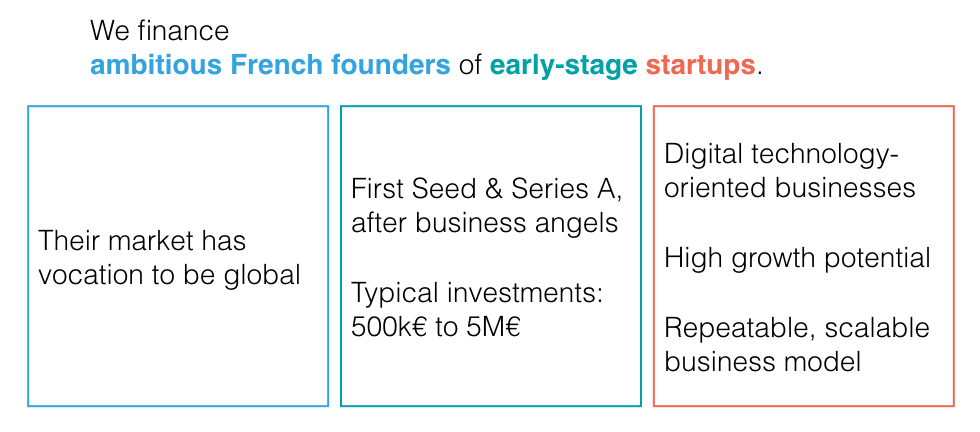 We finance
ambitious French founders of early-stage startups.

Their market has vocation to be global

First Seed & Series A, after business angels

Typical investments: 500k€ to 5M€

Digital technology-oriented businesses

High growth potential

Repeatable, scalable business model